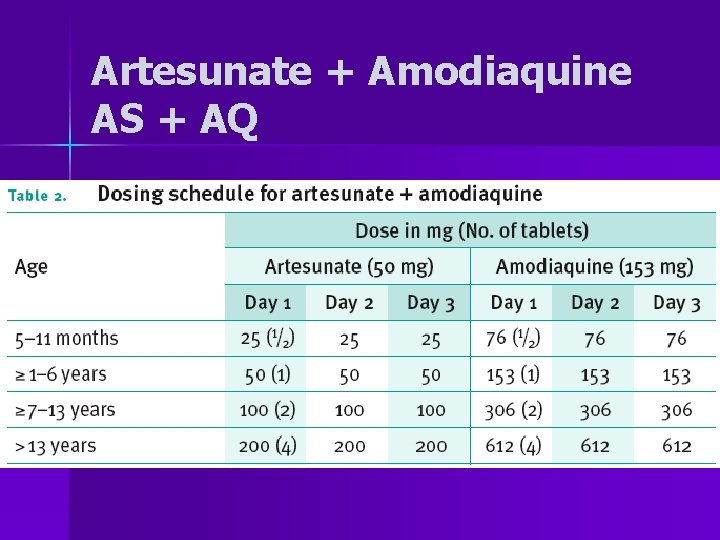 Artesunate + Amodiaquine
AS + AQ

Table 2. Dosing schedule for artesunate + amodiaquine

| Age | Dose in mg (No. of tablets) | | | | | |
|---|---|---|---|---|---|---|
| | Artesunate (50 mg) | | | Amodiaquine (153 mg) | | |
| | Day 1 | Day 2 | Day 3 | Day 1 | Day 2 | Day 3 |
| 5–11 months | 25 ($^1/_2$) | 25 | 25 | 76 ($^1/_2$) | 76 | 76 |
| ≥ 1–6 years | 50 (1) | 50 | 50 | 153 (1) | 153 | 153 |
| ≥7–13 years | 100 (2) | 100 | 100 | 306 (2) | 306 | 306 |
| > 13 years | 200 (4) | 200 | 200 | 612 (4) | 612 | 612 |